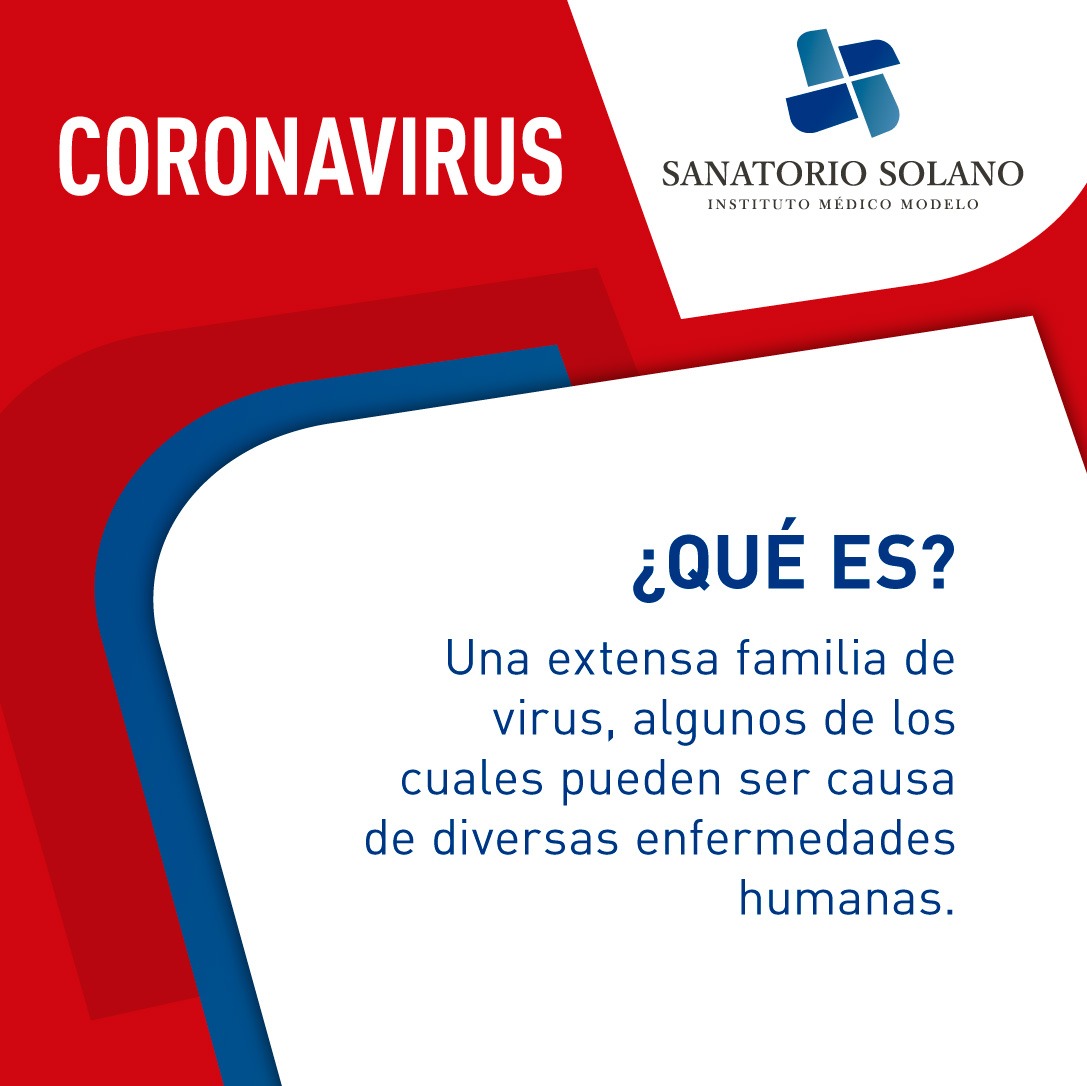 CORONAVIRUS

SANATORIO SOLANO
INSTITUTO MÉDICO MODELO

¿QUÉ ES?

Una extensa familia de virus, algunos de los cuales pueden ser causa de diversas enfermedades humanas.